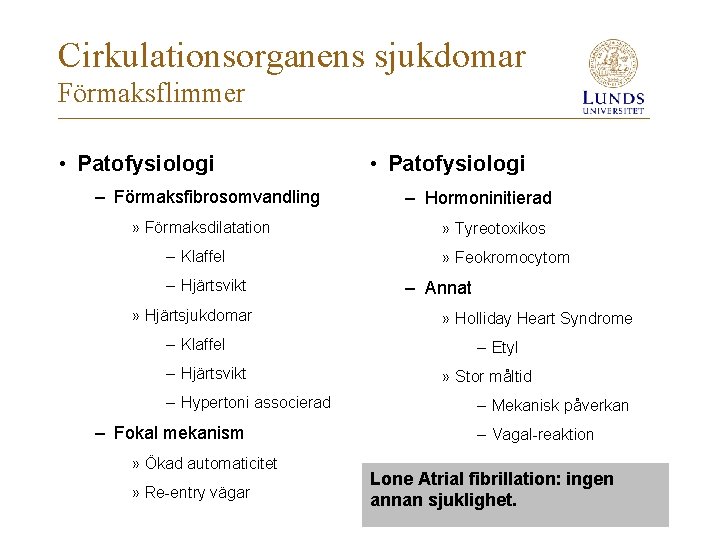 Cirkulationsorganens sjukdomar
Förmaksflimmer

LUNDS UNIVERSITET

• Patofysiologi
– Förmaksfibrosomvandling
» Förmaksdilatation
– Klaffel
– Hjärtsvikt
» Hjärtsjukdomar
– Klaffel
– Hjärtsvikt
– Hypertoni associerad
– Fokal mekanism
» Ökad automaticitet
» Re-entry vägar

• Patofysiologi
– Hormoninitierad
» Tyreotoxikos
» Feokromocytom
– Annat
» Holliday Heart Syndrome
– Etyl
» Stor måltid
– Mekanisk påverkan
– Vagal-reaktion

Lone Atrial fibrillation: ingen annan sjuklighet.